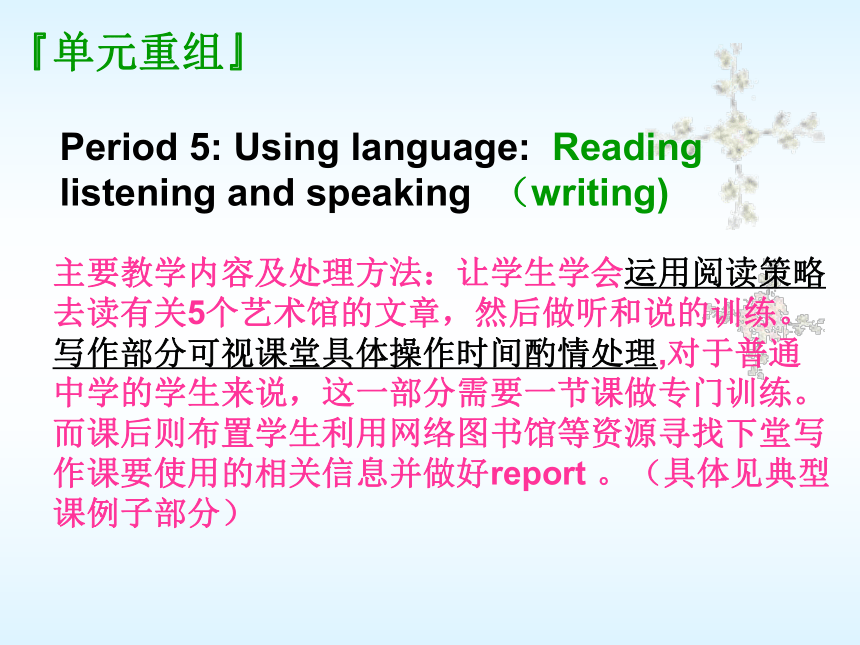 『单元重组』

Period 5: Using language: Reading listening and speaking （writing)

主要教学内容及处理方法：让学生学会运用阅读策略去读有关5个艺术馆的文章，然后做听和说的训练。写作部分可视课堂具体操作时间酌情处理,对于普通中学的学生来说，这一部分需要一节课做专门训练。而课后则布置学生利用网络图书馆等资源寻找下堂写作课要使用的相关信息并做好report 。（具体见典型课例子部分）